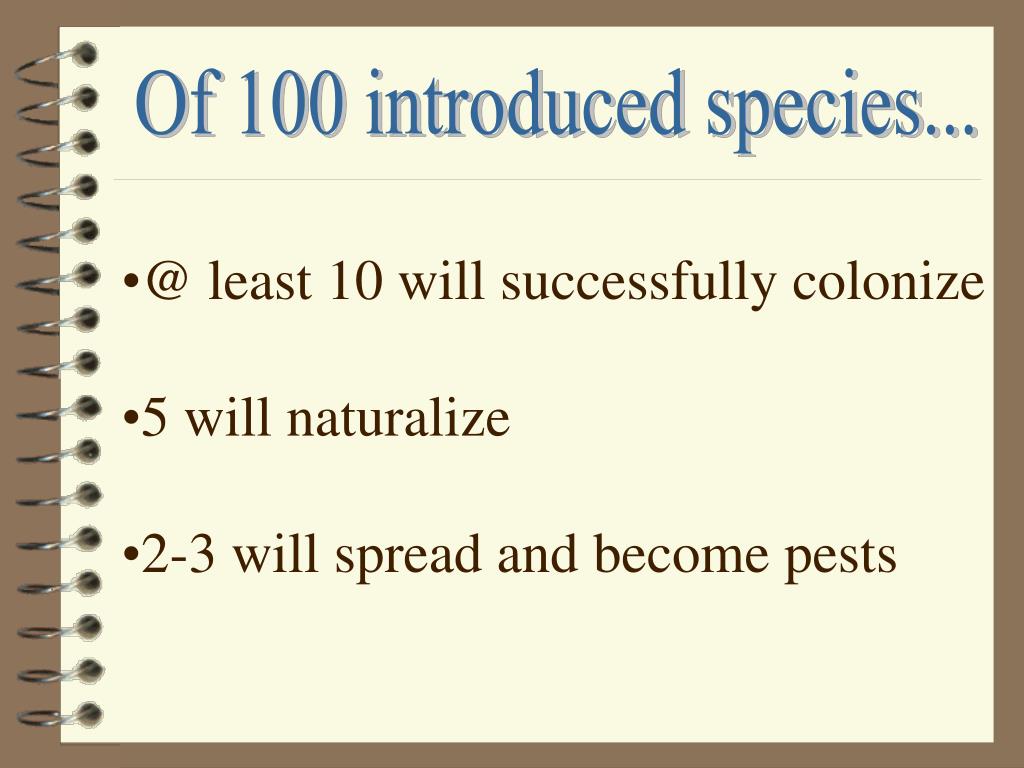 Of 100 introduced species...

•@ least 10 will successfully colonize

•5 will naturalize

•2-3 will spread and become pests